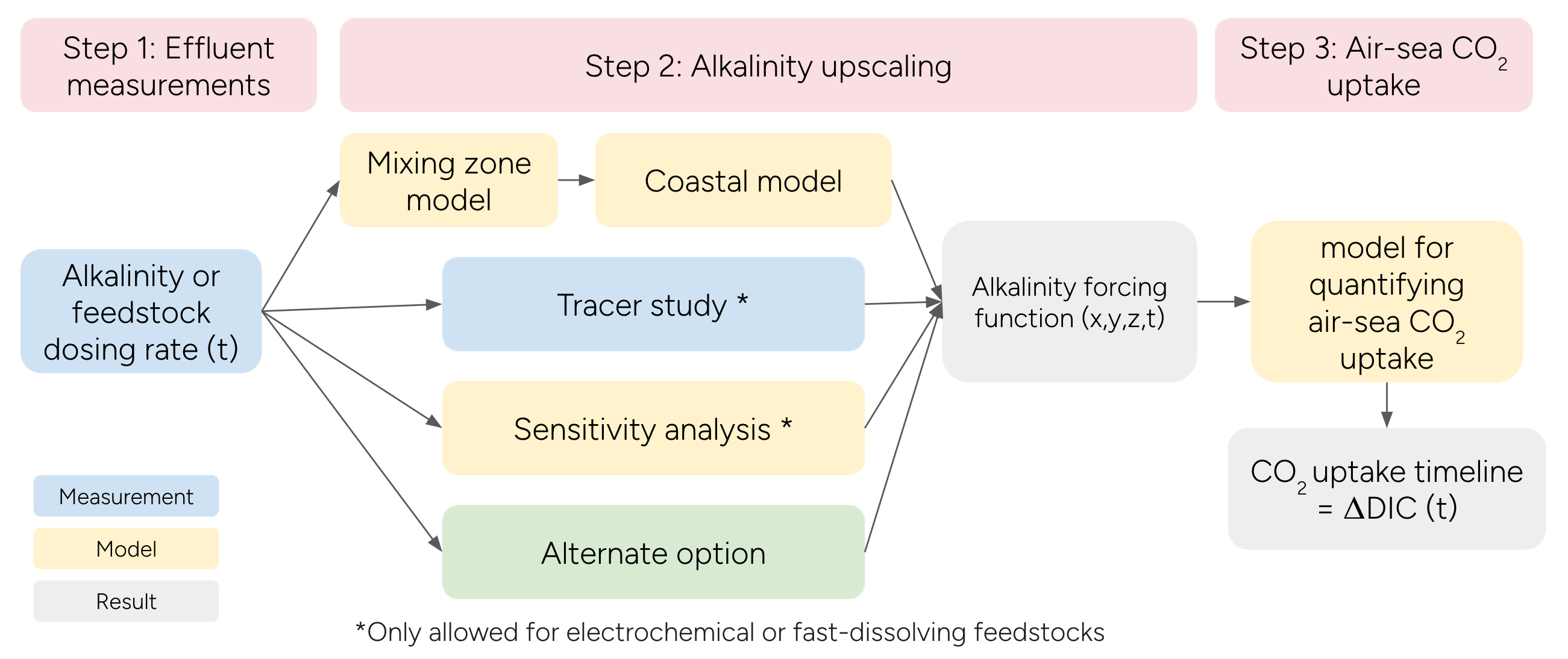 Step 1: Effluent measurements

Step 2: Alkalinity upscaling

Step 3: Air-sea $CO_2$ uptake

Alkalinity or feedstock dosing rate (t)

Mixing zone model

Coastal model

Tracer study *

Sensitivity analysis *

Alternate option

Alkalinity forcing function (x,y,z,t)

model for quantifying air-sea $CO_2$ uptake

$CO_2$ uptake timeline = $\Delta$DIC (t)

Measurement

Model

Result

*Only allowed for electrochemical or fast-dissolving feedstocks